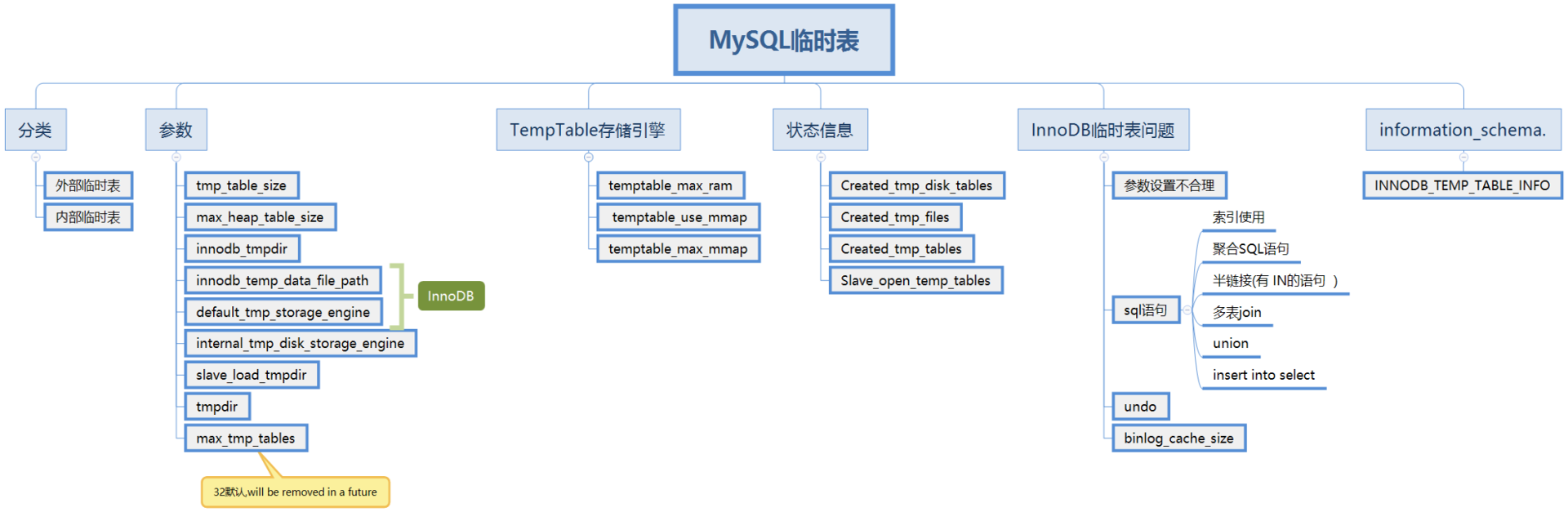 MySQL临时表

分类

外部临时表

内部临时表

参数

tmp_table_size

max_heap_table_size

innodb_tmpdir

innodb_temp_data_file_path

default_tmp_storage_engine

InnoDB

internal_tmp_disk_storage_engine

slave_load_tmpdir

tmpdir

max_tmp_tables

32默认,will be removed in a future

TempTable存储引擎

temptable_max_ram

temptable_use_mmap

temptable_max_mmap

状态信息

Created_tmp_disk_tables

Created_tmp_files

Created_tmp_tables

Slave_open_temp_tables

InnoDB临时表问题

参数设置不合理

sql语句

索引使用

聚合SQL语句

半链接(有 IN的语句 )

多表join

union

insert into select

undo

binlog_cache_size

information_schema.

INNODB_TEMP_TABLE_INFO